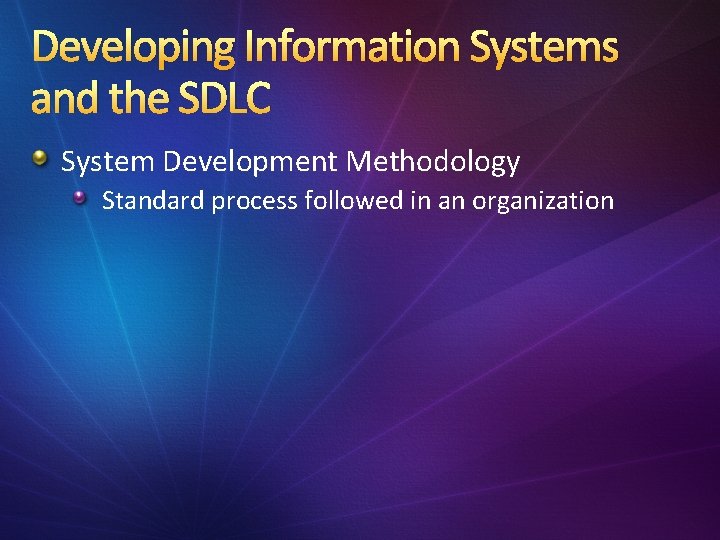 Developing Information Systems and the SDLC

System Development Methodology

Standard process followed in an organization